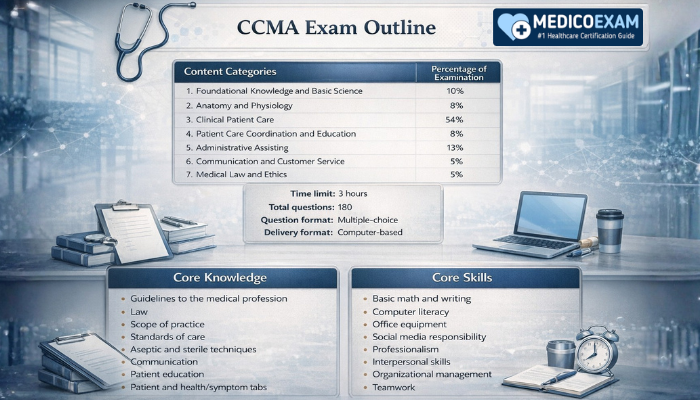 CCMA Exam Outline

MEDICOEXAM
#1 Healthcare Certification Guide

| Content Categories | Percentage of Examination |
|---|---|
| 1. Foundational Knowledge and Basic Science | 10% |
| 2. Anatomy and Physiology | 8% |
| 3. Clinical Patient Care | 54% |
| 4. Patient Care Coordination and Education | 8% |
| 5. Administrative Assisting | 13% |
| 6. Communication and Customer Service | 5% |
| 7. Medical Law and Ethics | 5% |

Time limit: 3 hours
Total questions: 180
Question format: Multiple-choice
Delivery format: Computer-based

Core Knowledge
- Guidelines to the medical profession
- Law
- Scope of practice
- Standards of care
- Aseptic and sterile techniques
- Communication
- Patient education
- Patient and health/symptom tabs

Core Skills
- Basic math and writing
- Computer literacy
- Office equipment
- Social media responsibility
- Professionalism
- Interpersonal skills
- Organizational management
- Teamwork